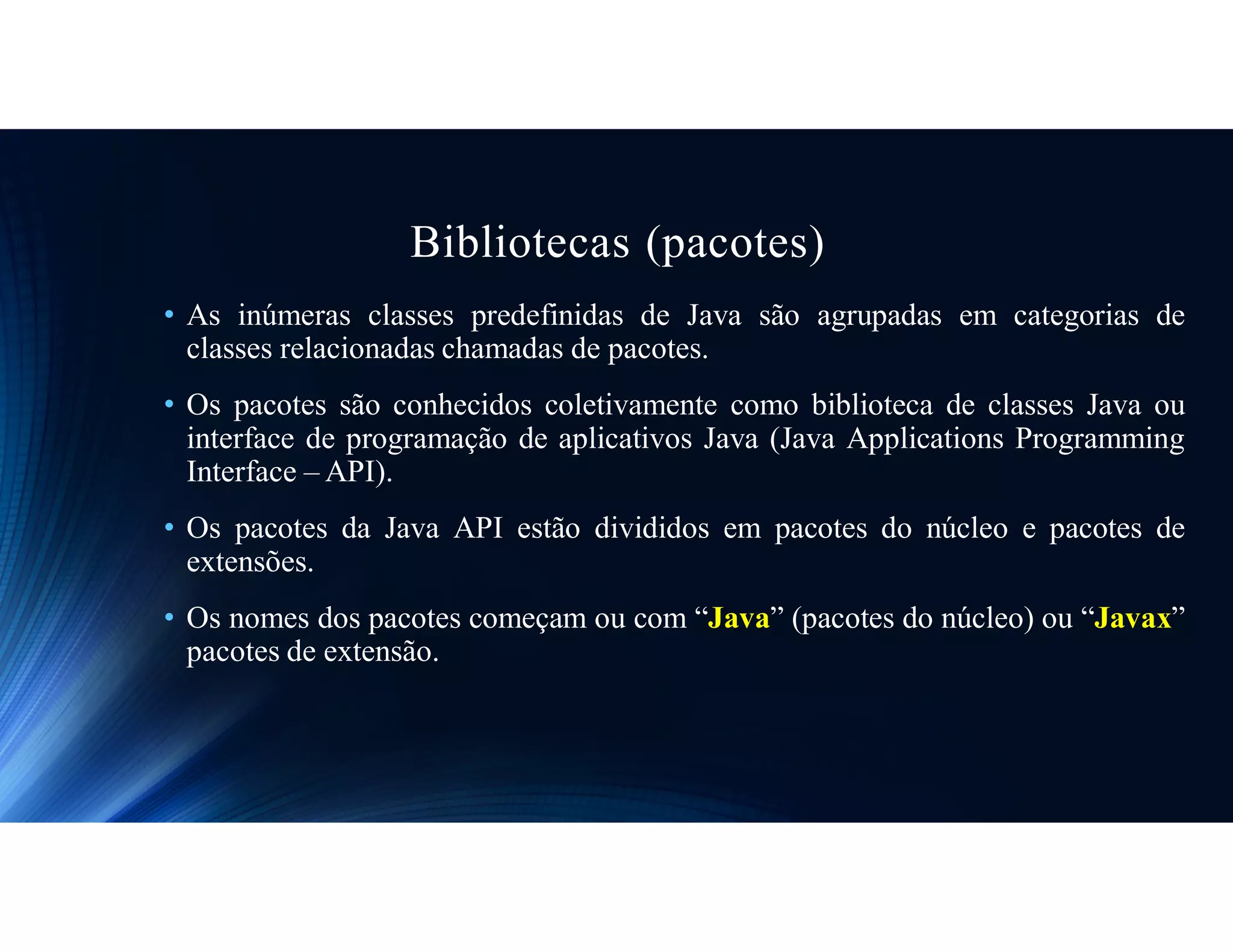 Bibliotecas (pacotes)

• As inúmeras classes predefinidas de Java são agrupadas em categorias de classes relacionadas chamadas de pacotes.

• Os pacotes são conhecidos coletivamente como biblioteca de classes Java ou interface de programação de aplicativos Java (Java Applications Programming Interface – API).

• Os pacotes da Java API estão divididos em pacotes do núcleo e pacotes de extensões.

• Os nomes dos pacotes começam ou com “Java” (pacotes do núcleo) ou “Javax” pacotes de extensão.